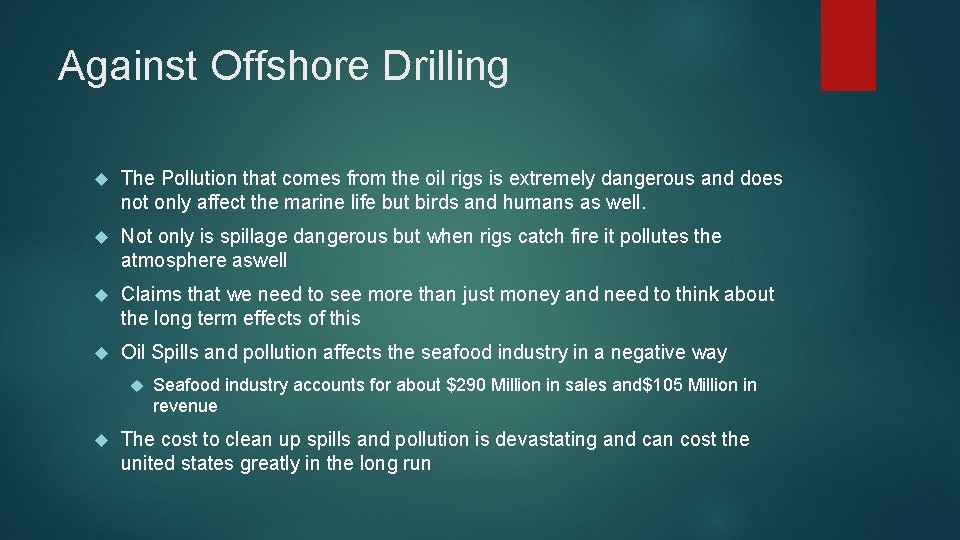 Against Offshore Drilling

The Pollution that comes from the oil rigs is extremely dangerous and does not only affect the marine life but birds and humans as well.

Not only is spillage dangerous but when rigs catch fire it pollutes the atmosphere aswell

Claims that we need to see more than just money and need to think about the long term effects of this

Oil Spills and pollution affects the seafood industry in a negative way

Seafood industry accounts for about \$290 Million in sales and\$105 Million in revenue

The cost to clean up spills and pollution is devastating and can cost the united states greatly in the long run